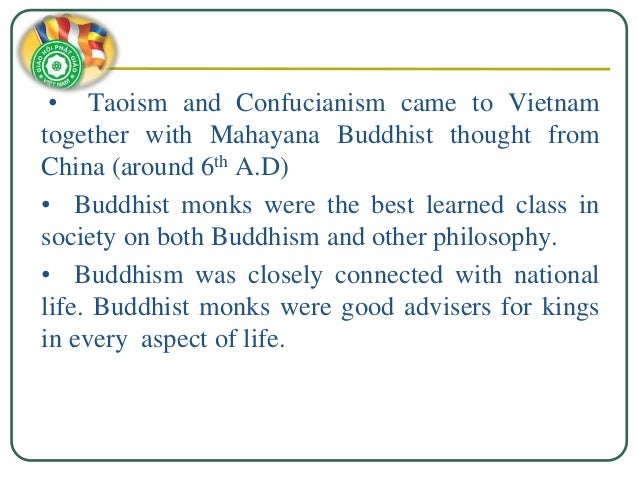 GIÁO HỘI PHẬT GIÁO VIỆT NAM

• Taoism and Confucianism came to Vietnam together with Mahayana Buddhist thought from China (around 6$^{th}$ A.D)

• Buddhist monks were the best learned class in society on both Buddhism and other philosophy.

• Buddhism was closely connected with national life. Buddhist monks were good advisers for kings in every aspect of life.